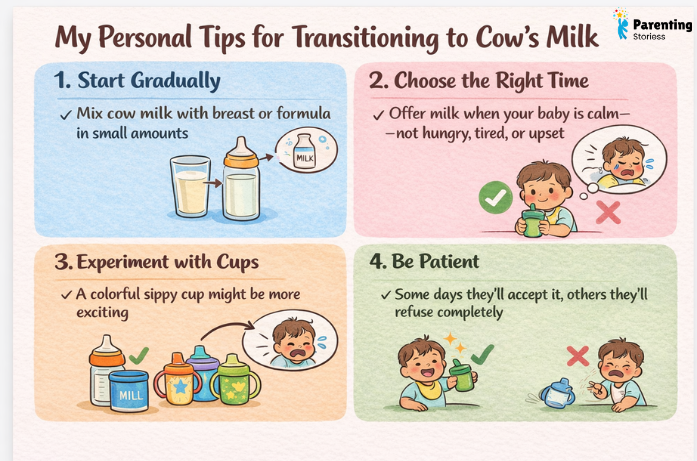 My Personal Tips for Transitioning to Cow's Milk

Parenting Storiess

1. Start Gradually

✓ Mix cow milk with breast or formula in small amounts

MILK

2. Choose the Right Time

✓ Offer milk when your baby is calm— —not hungry, tired, or upset

3. Experiment with Cups

✓ A colorful sippy cup might be more exciting

MILL

4. Be Patient

✓ Some days they'll accept it, others they'll refuse completely